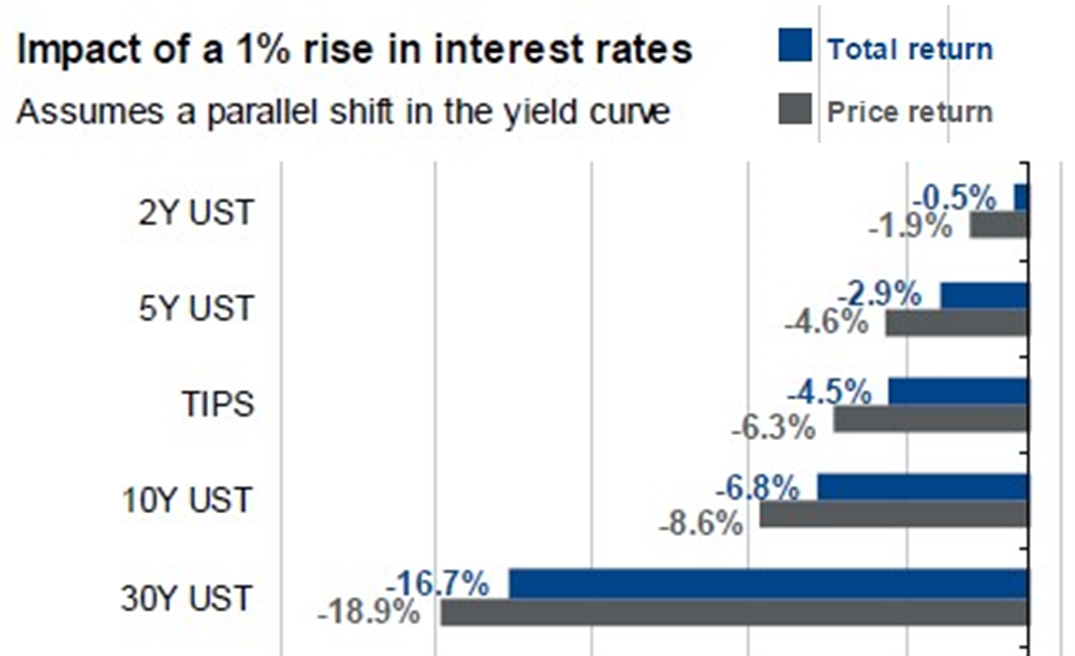 Impact of a 1% rise in interest rates
Assumes a parallel shift in the yield curve

Total return
Price return

2Y UST
-0.5%
-1.9%

5Y UST
-2.9%
-4.6%

TIPS
-4.5%
-6.3%

10Y UST
-6.8%
-8.6%

30Y UST
-16.7%
-18.9%